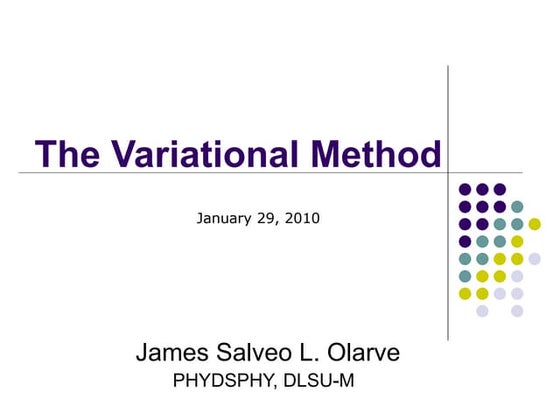 The Variational Method

January 29, 2010

James Salveo L. Olarve
PHYDSPHY, DLSU-M